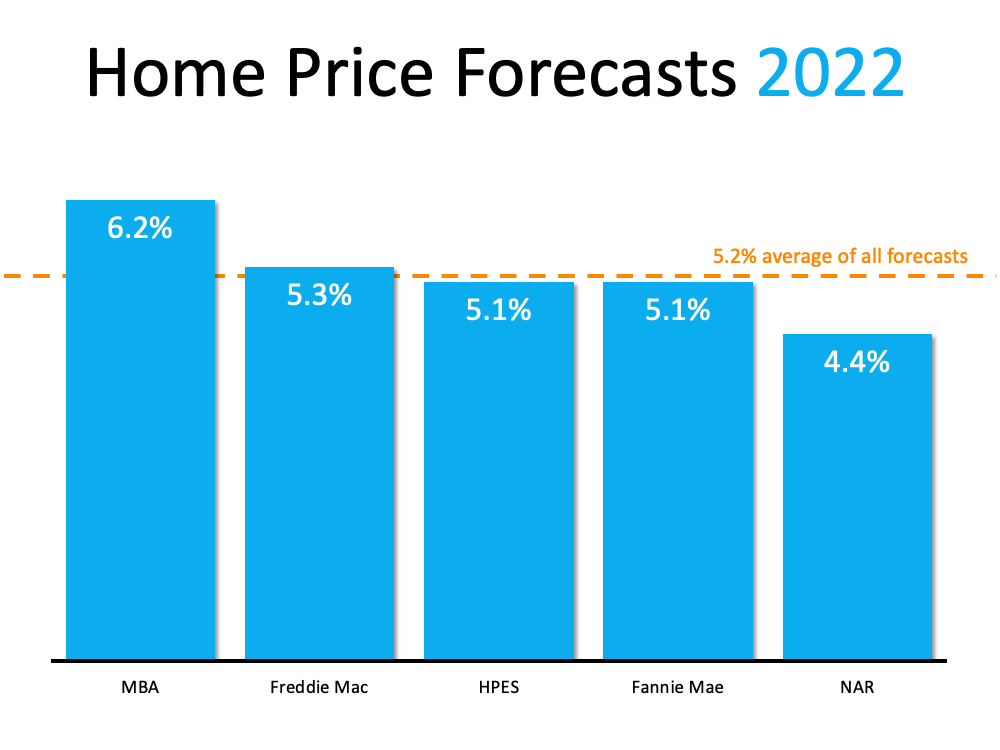 Home Price Forecasts 2022

5.2% average of all forecasts

6.2%
5.3%
5.1%
5.1%
4.4%

MBA
Freddie Mac
HPES
Fannie Mae
NAR